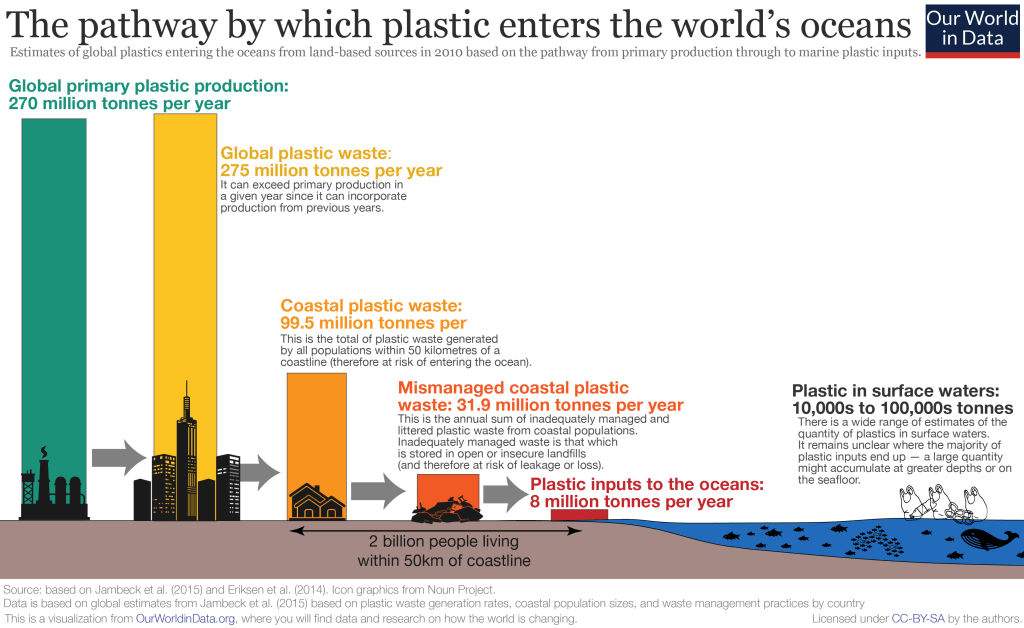 The pathway by which plastic enters the world's oceans

Our World in Data

Estimates of global plastics entering the oceans from land-based sources in 2010 based on the pathway from primary production through to marine plastic inputs.

Global primary plastic production: 270 million tonnes per year

Global plastic waste: 275 million tonnes per year
It can exceed primary production in a given year since it can incorporate production from previous years.

Coastal plastic waste: 99.5 million tonnes per
This is the total of plastic waste generated by all populations within 50 kilometres of a coastline (therefore at risk of entering the ocean).

Mismanaged coastal plastic waste: 31.9 million tonnes per year
This is the annual sum of inadequately managed and littered plastic waste from coastal populations. Inadequately managed waste is that which is stored in open or insecure landfills (and therefore at risk of leakage or loss).

Plastic inputs to the oceans: 8 million tonnes per year

Plastic in surface waters: 10,000s to 100,000s tonnes
There is a wide range of estimates of the quantity of plastics in surface waters. It remains unclear where the majority of plastic inputs end up — a large quantity might accumulate at greater depths or on the seafloor.

2 billion people living within 50km of coastline

Source: based on Jambeck et al. (2015) and Eriksen et al. (2014). Icon graphics from Noun Project.
Data is based on global estimates from Jambeck et al. (2015) based on plastic waste generation rates, coastal population sizes, and waste management practices by country
This is a visualization from OurWorldinData.org, where you will find data and research on how the world is changing.
Licensed under CC-BY-SA by the authors.